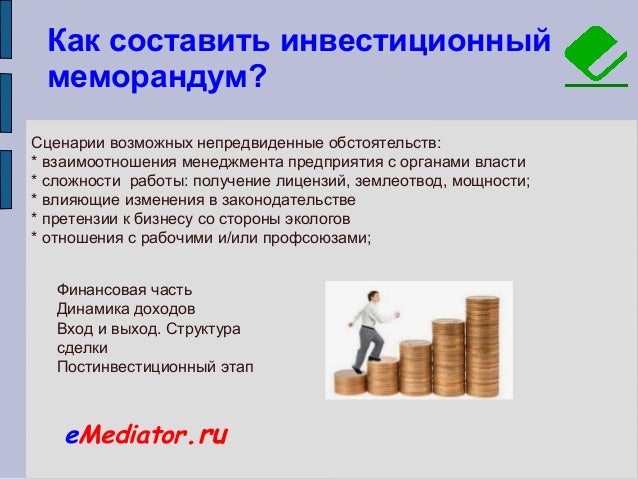 Как составить инвестиционный меморандум?

Сценарии возможных непредвиденные обстоятельств:
* взаимоотношения менеджмента предприятия с органами власти
* сложности работы: получение лицензий, землеотвод, мощности;
* влияющие изменения в законодательстве
* претензии к бизнесу со стороны экологов
* отношения с рабочими и/или профсоюзами;

Финансовая часть
Динамика доходов
Вход и выход. Структура сделки
Постинвестиционный этап

eMediator.ru